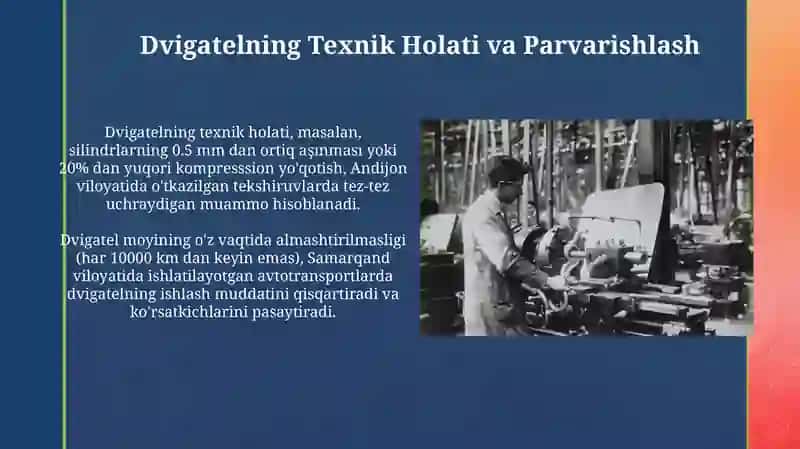 Dvigatelning Texnik Holati va Parvarishlash

Dvigatelning texnik holati, masalan, silindrlarning 0.5 mm dan ortiq aşınması yoki 20% dan yuqori kompresssion yo'qotish, Andijon viloyatida o'tkazilgan tekshiruvlarda tez-tez uchraydigan muammo hisoblanadi.

Dvigatel moyining o'z vaqtida almashtirilmasligi (har 10000 km dan keyin emas), Samarqand viloyatida ishlatilayotgan avtotransportlarda dvigatelning ishlash muddatini qisqartiradi va ko'rsatkichlarini pasaytiradi.